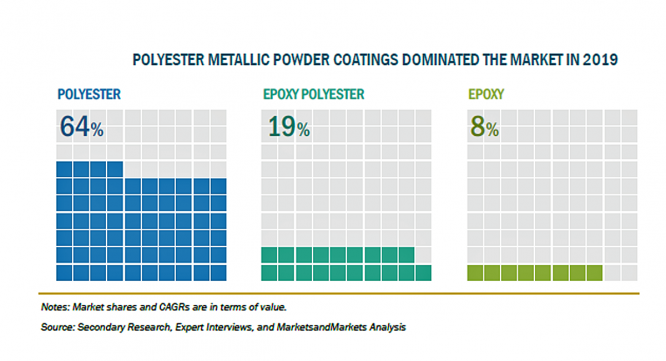 POLYESTER METALLIC POWDER COATINGS DOMINATED THE MARKET IN 2019

POLYESTER

64%

EPOXY POLYESTER

19%

EPOXY

8%

Notes: Market shares and CAGRs are in terms of value.

Source: Secondary Research, Expert Interviews, and MarketsandMarkets Analysis